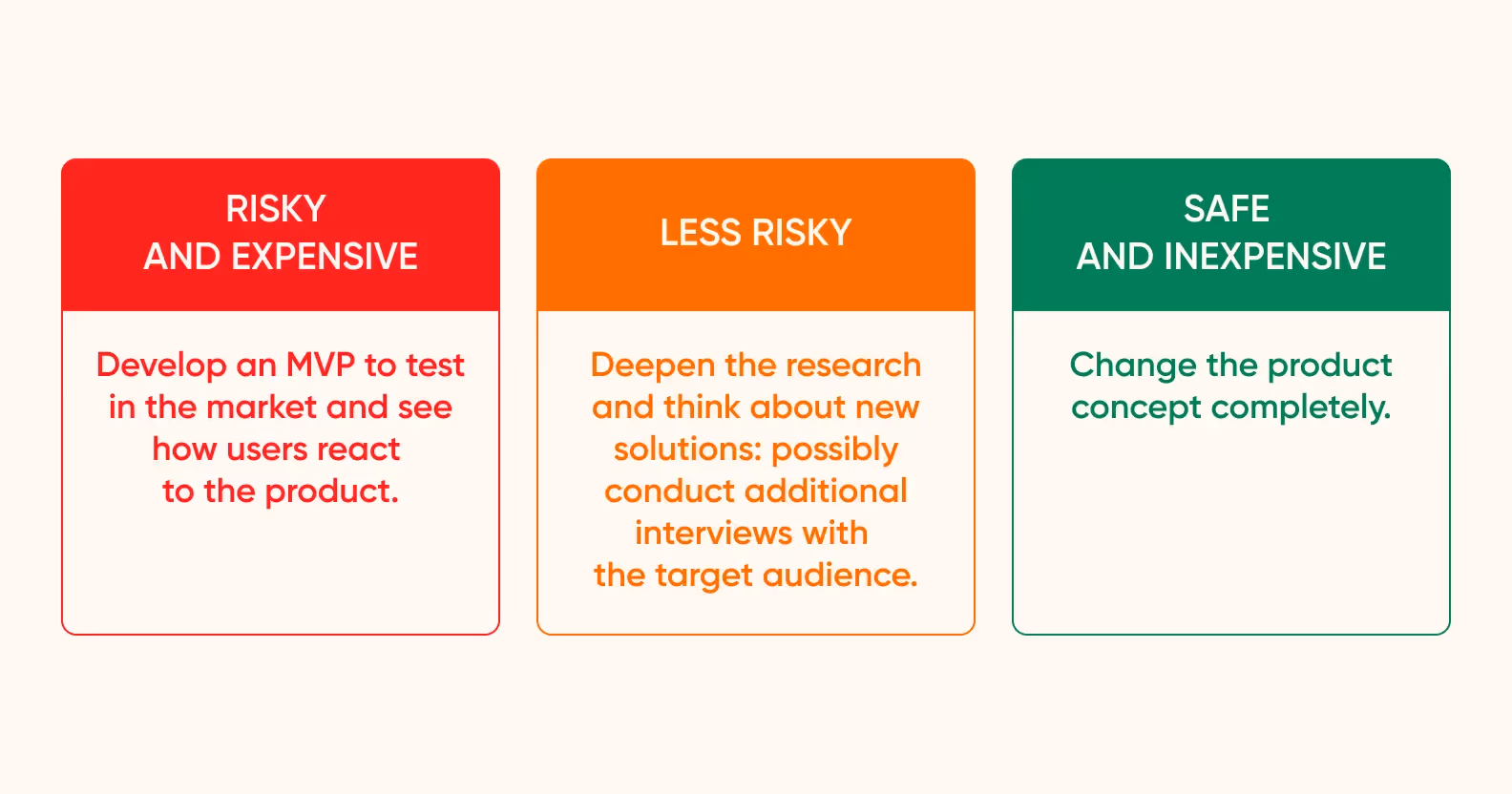 RISKY
AND EXPENSIVE

Develop an MVP to test in the market and see how users react to the product.

LESS RISKY

Deepen the research and think about new solutions: possibly conduct additional interviews with the target audience.

SAFE
AND INEXPENSIVE

Change the product concept completely.